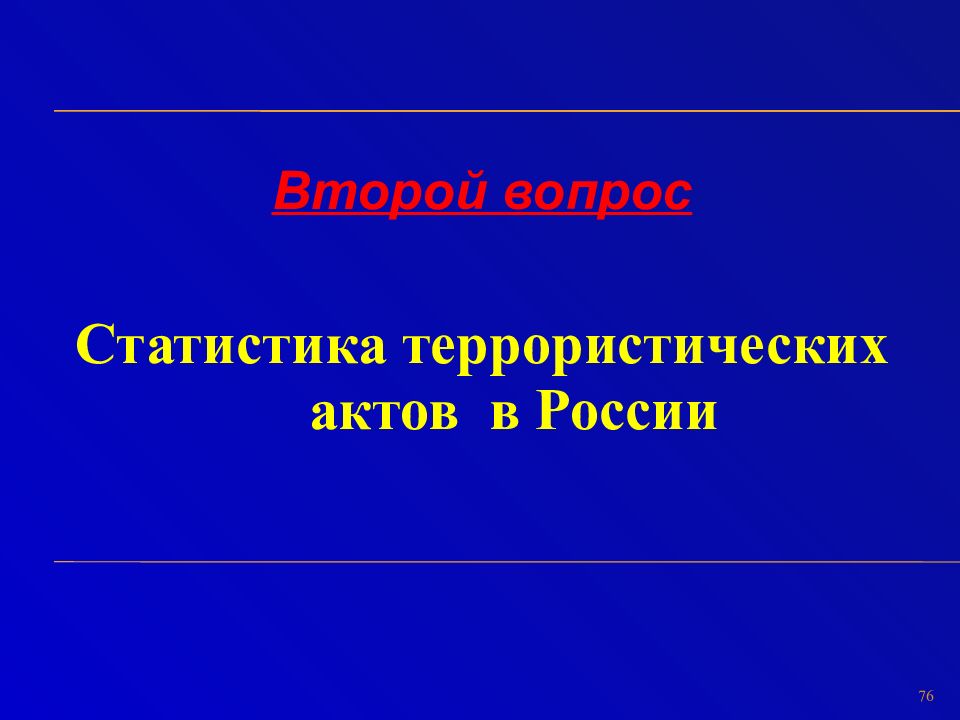 Второй вопрос

Статистика террористических актов в России

76